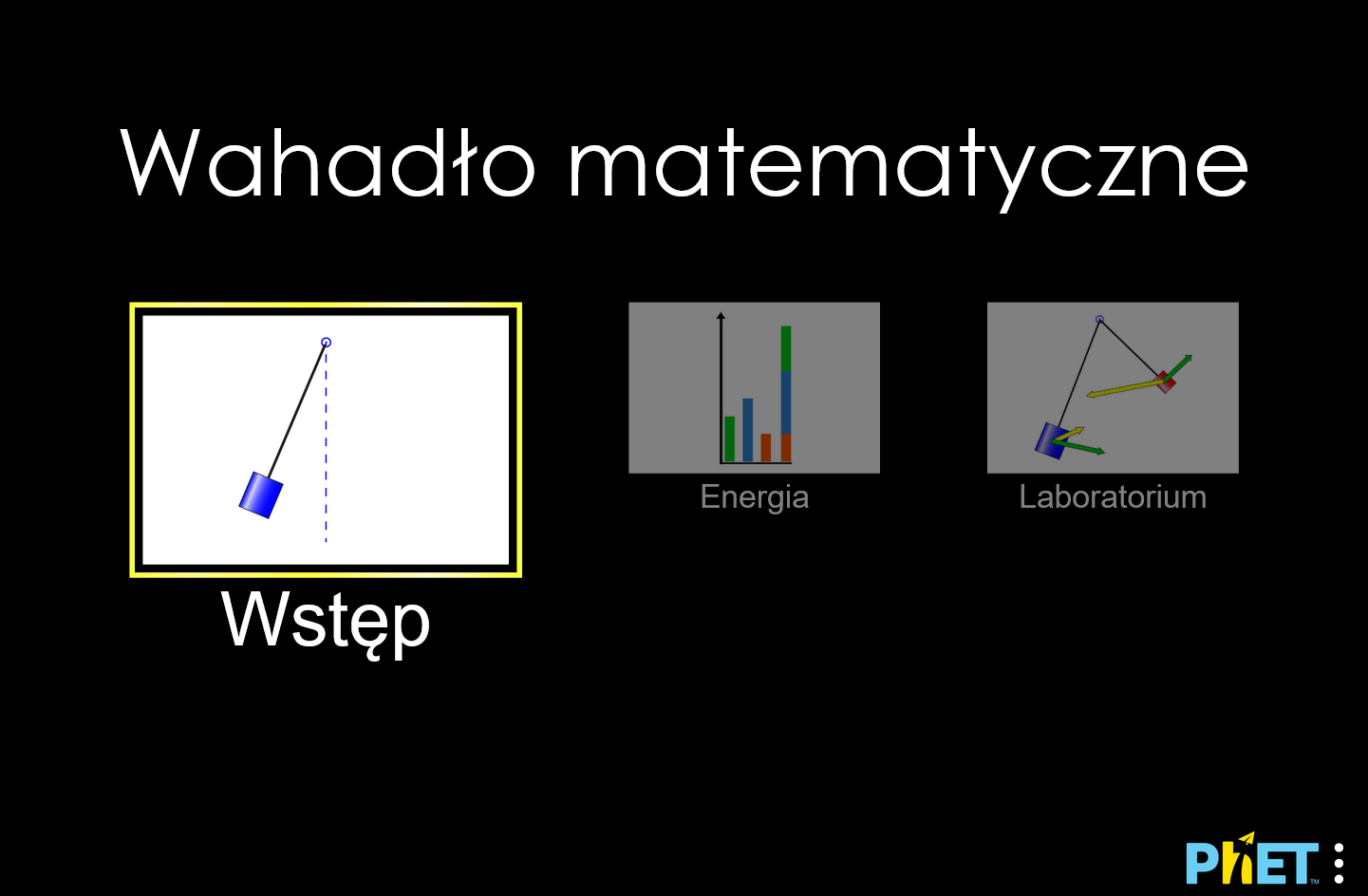 Wahadło matematyczne

Wstęp

Energia

Laboratorium

PhET